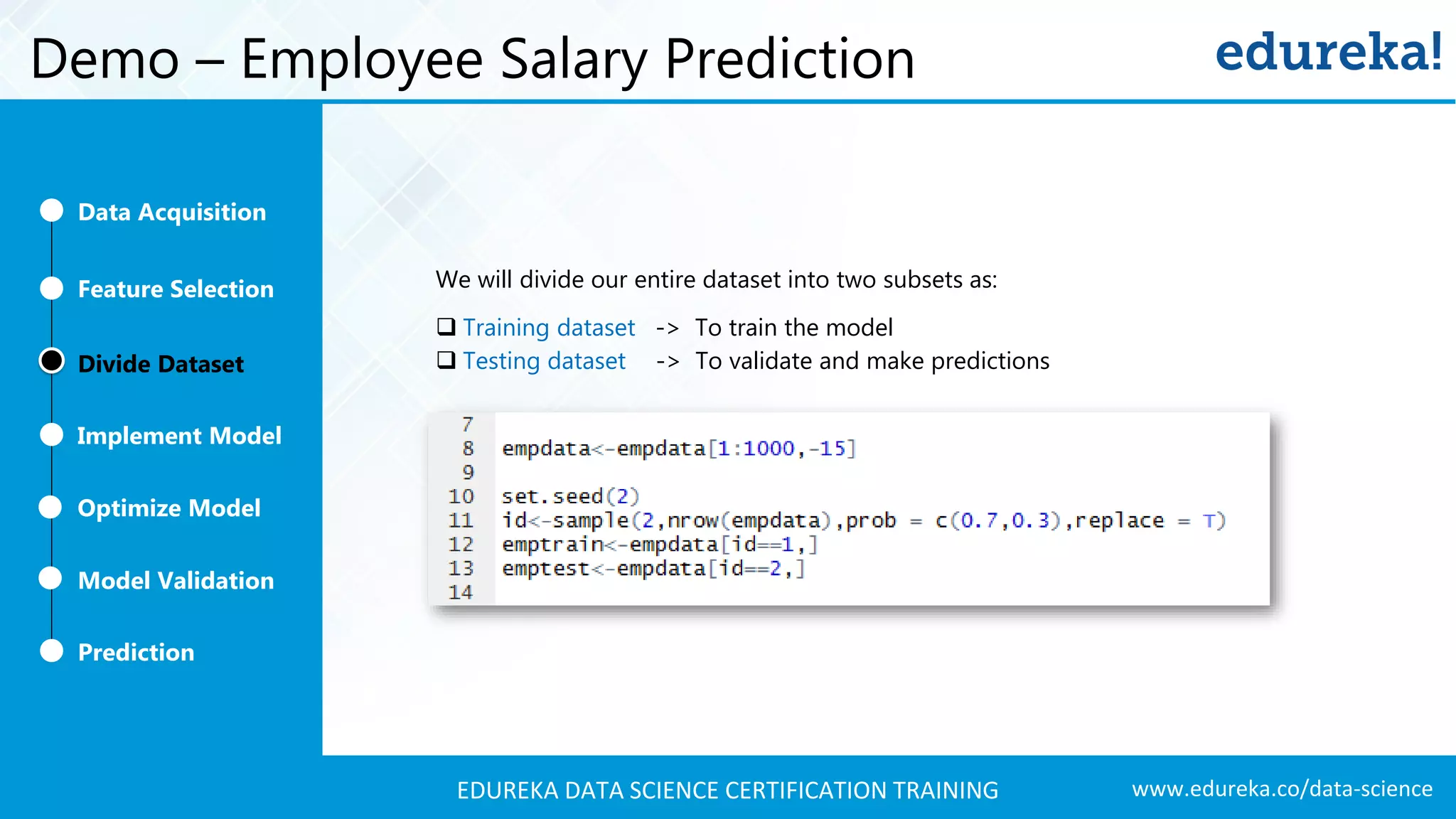 Demo – Employee Salary Prediction

edureka!

Data Acquisition

Feature Selection

Divide Dataset

Implement Model

Optimize Model

Model Validation

Prediction

We will divide our entire dataset into two subsets as:

❑ Training dataset -> To train the model
❑ Testing dataset -> To validate and make predictions

7
8 empdata<-empdata[1:1000,-15]
9
10 set.seed(2)
11 id<-sample(2,nrow(empdata),prob = c(0.7,0.3),replace = T)
12 emptrain<-empdata[id==1,]
13 emptest<-empdata[id==2,]
14

EDUREKA DATA SCIENCE CERTIFICATION TRAINING

www.edureka.co/data-science